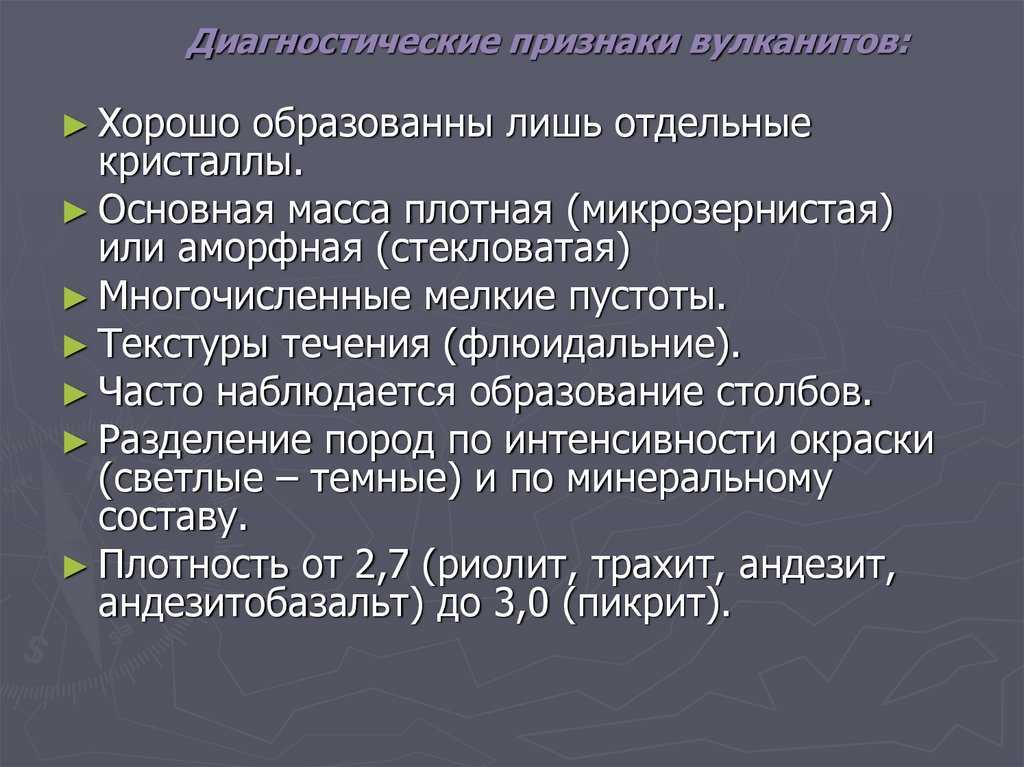 Диагностические признаки вулканитов:

► Хорошо образованны лишь отдельные кристаллы.

► Основная масса плотная (микрозернистая) или аморфная (стекловатая)

► Многочисленные мелкие пустоты.

► Текстуры течения (флюидальние).

► Часто наблюдается образование столбов.

► Разделение пород по интенсивности окраски (светлые – темные) и по минеральному составу.

► Плотность от 2,7 (риолит, трахит, андезит, андезитобазальт) до 3,0 (пикрит).